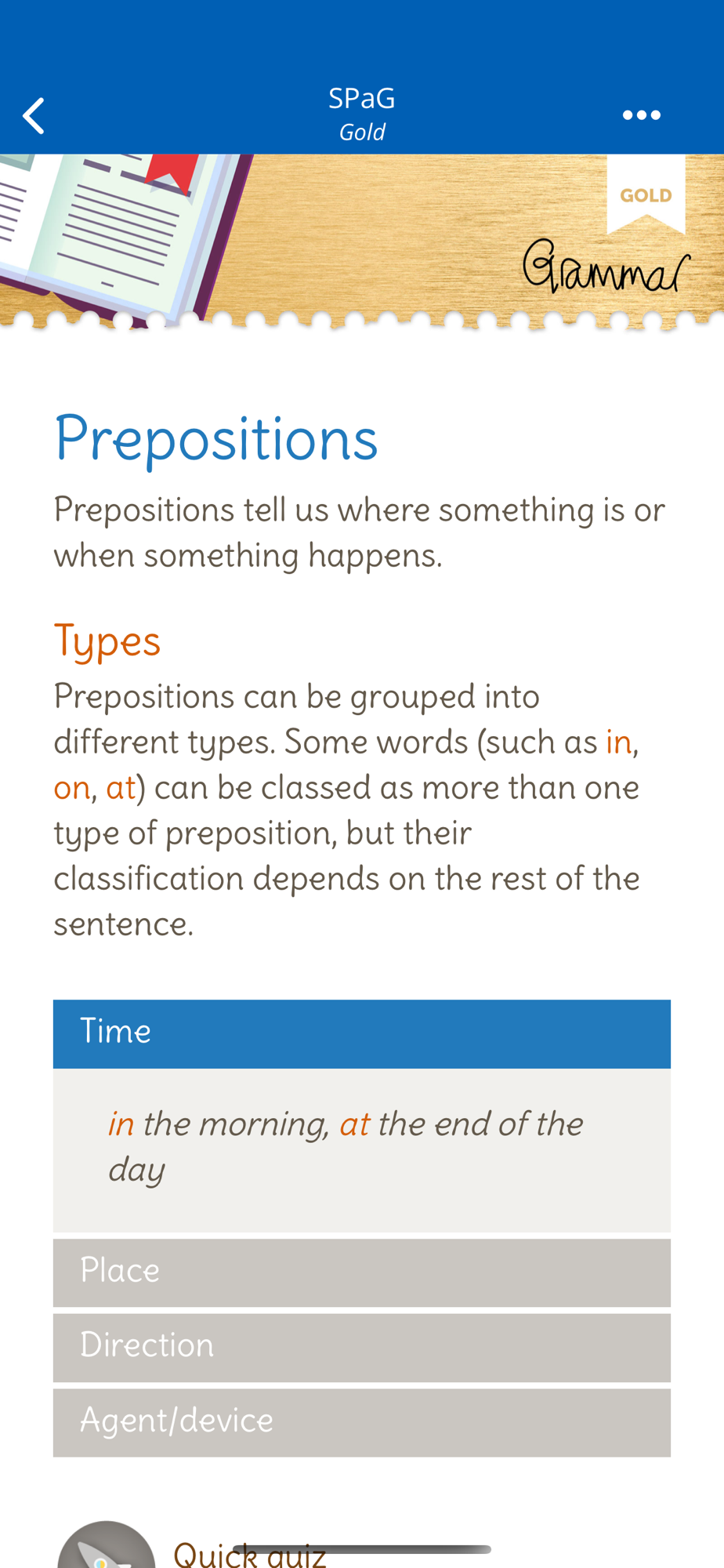 SPaG
Gold

GOLD

Grammar

Prepositions

Prepositions tell us where something is or when something happens.

Types

Prepositions can be grouped into different types. Some words (such as in, on, at) can be classed as more than one type of preposition, but their classification depends on the rest of the sentence.

Time

in the morning, at the end of the day

Place

Direction

Agent/device

Quick quiz